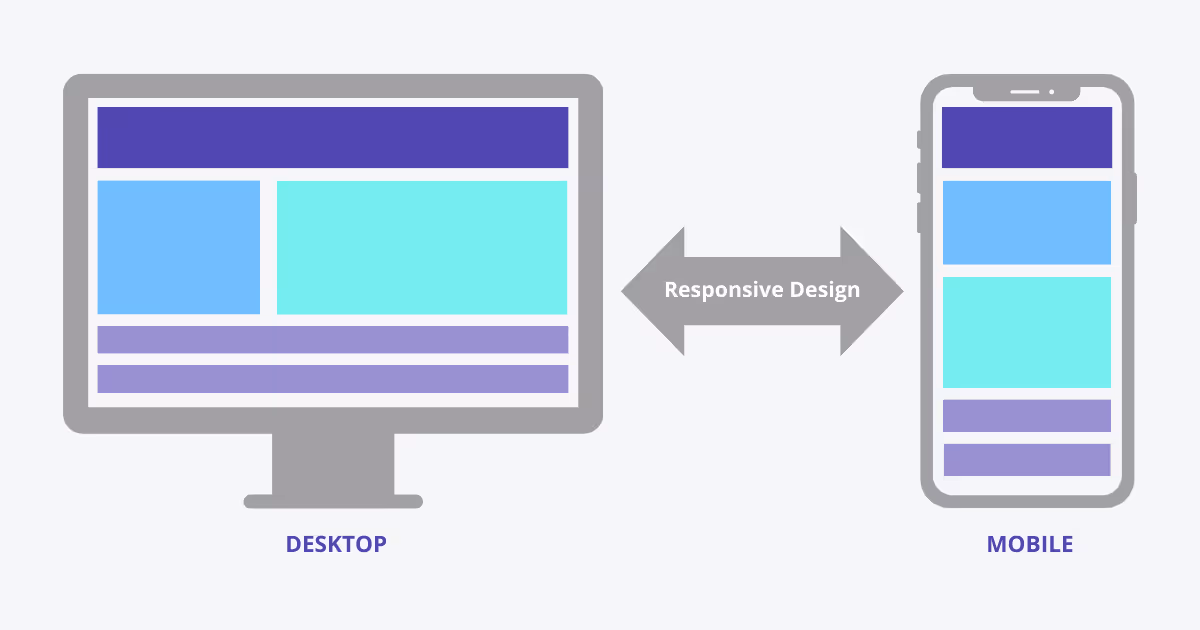 Responsive Design

DESKTOP

MOBILE